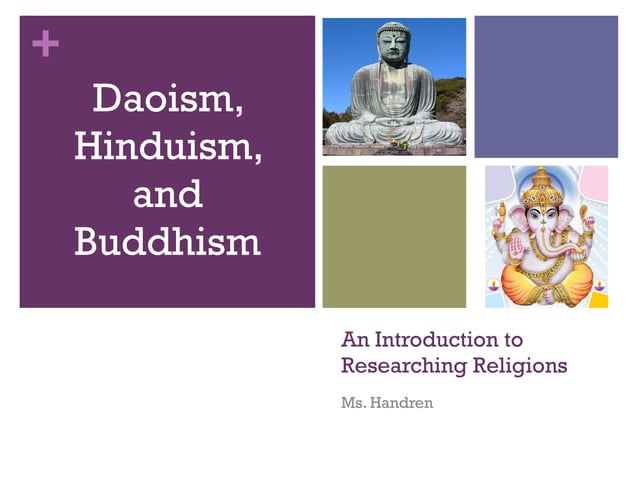 +

Daoism, Hinduism, and Buddhism

An Introduction to Researching Religions

Ms. Handren